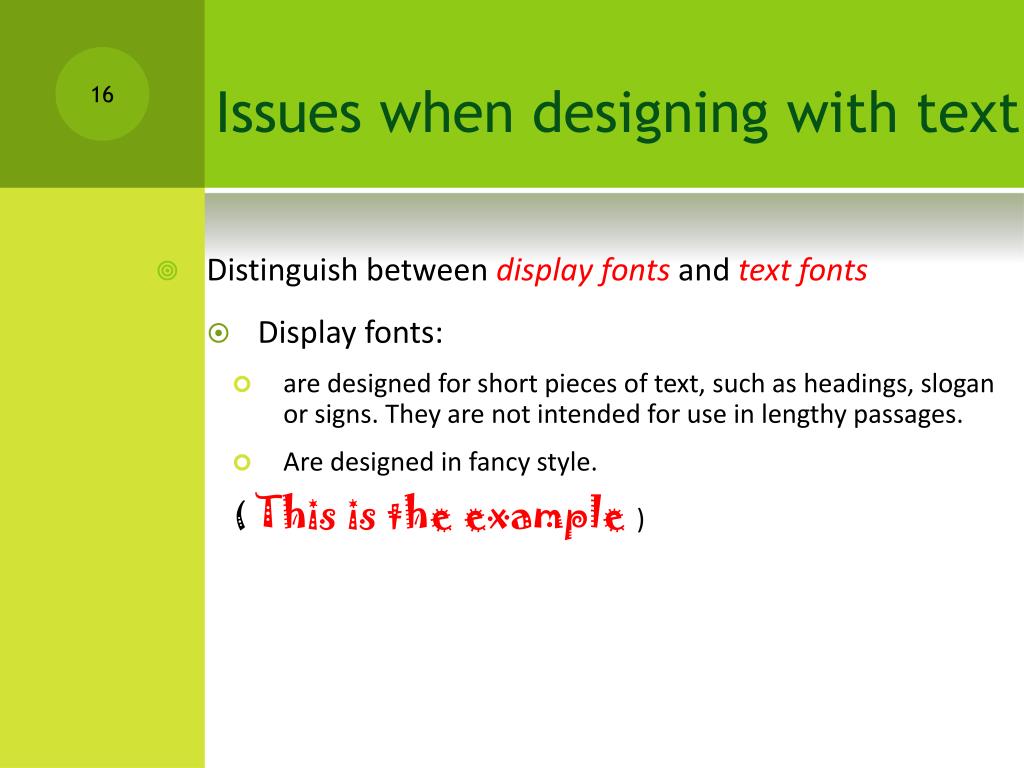 16

Issues when designing with text

Distinguish between display fonts and text fonts

Display fonts:

are designed for short pieces of text, such as headings, slogan or signs. They are not intended for use in lengthy passages.

Are designed in fancy style.

( This is the example )